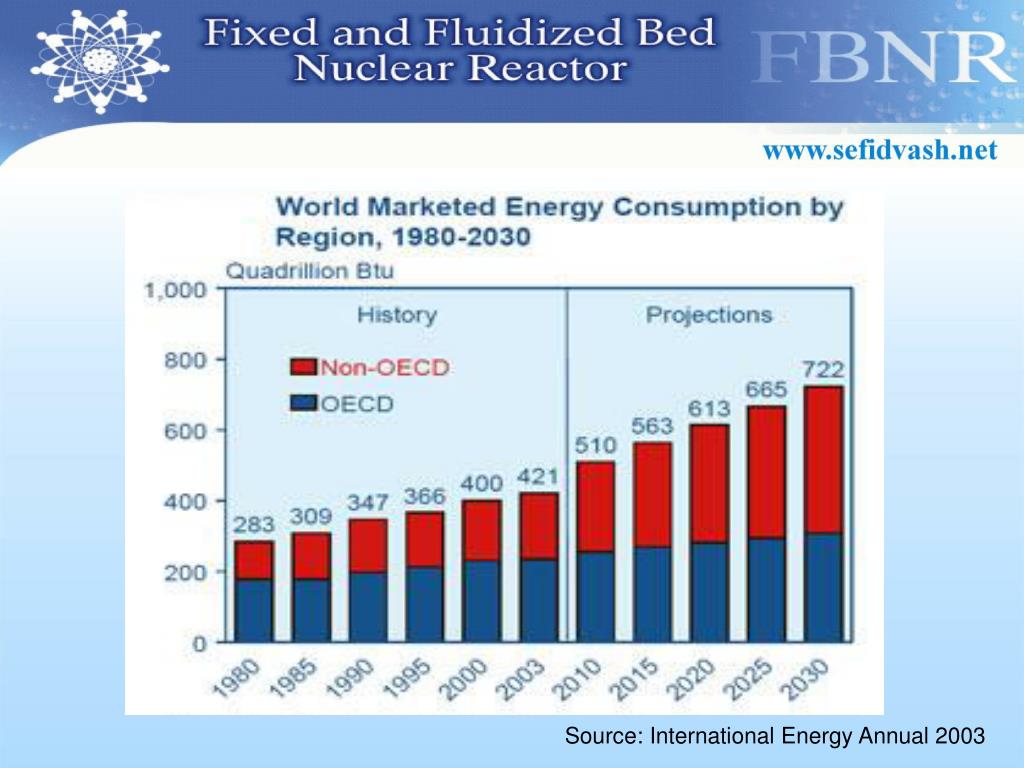 Fixed and Fluidized Bed Nuclear Reactor

FBNR

www.sefidvash.net

World Marketed Energy Consumption by Region, 1980-2030

Quadrillion Btu

1,000
800
600
400
200
0

History

Projections

Non-OECD
OECD

283
309
347
366
400
421
510
563
613
665
722

1980
1985
1990
1995
2000
2003
2010
2015
2020
2025
2030

Source: International Energy Annual 2003